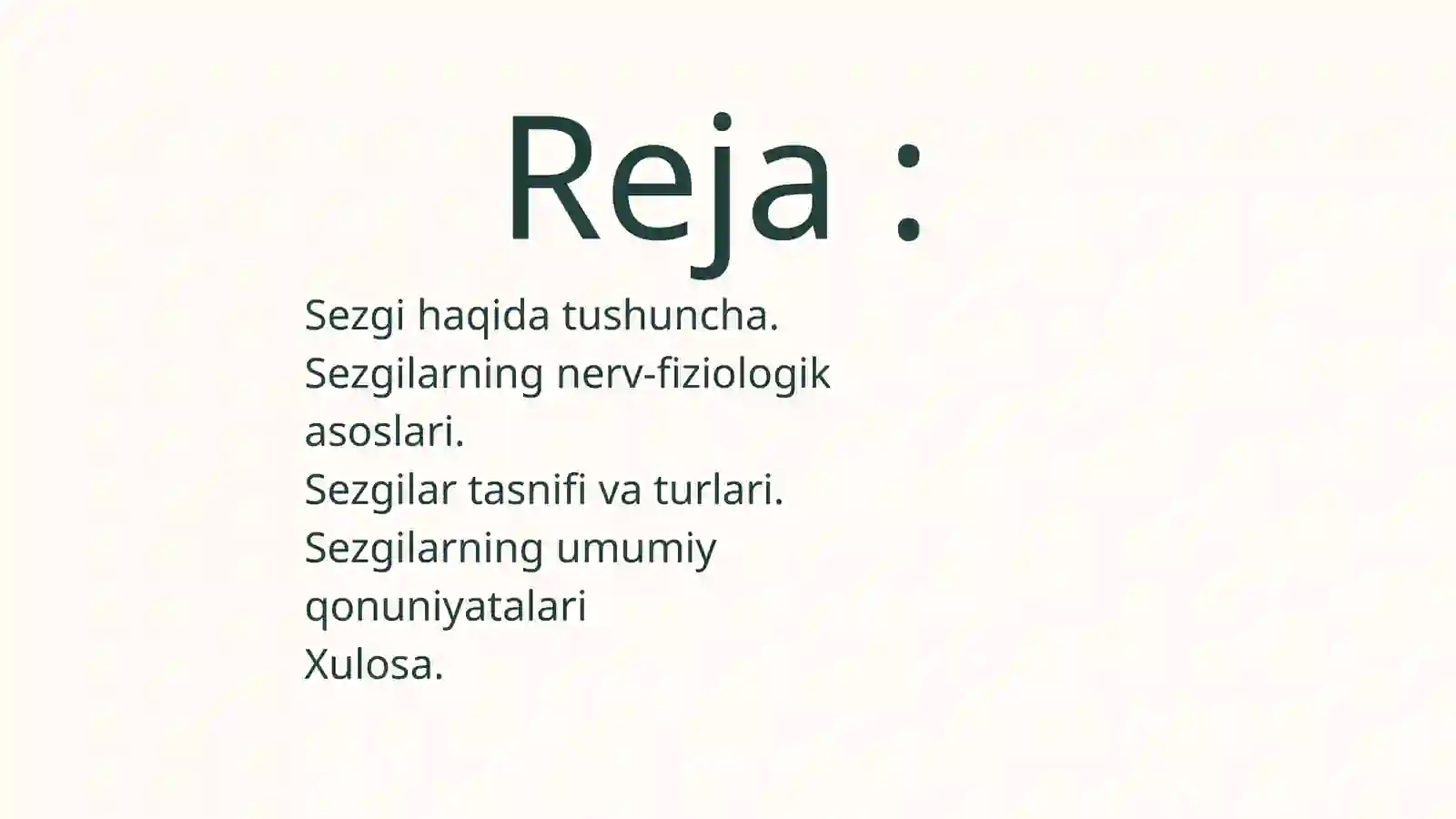 Reja :

Sezgi haqida tushuncha.
Sezgilarning nerv-fiziologik asoslari.
Sezgilar tasnifi va turlari.
Sezgilarning umumiy qonuniyatalari
Xulosa.